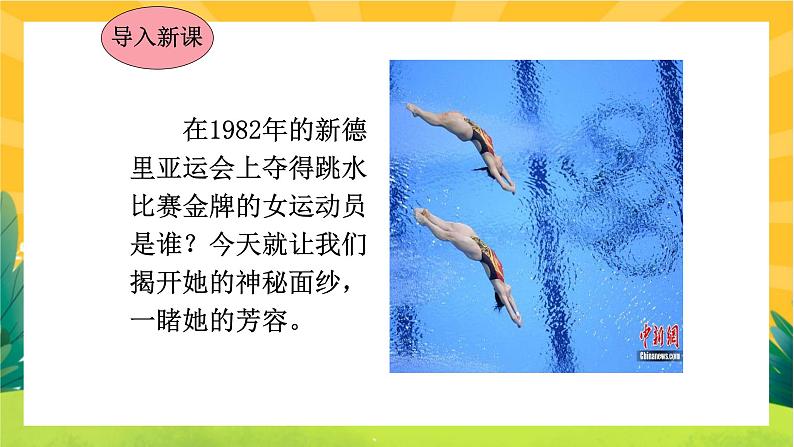 导入新课

在1982年的新德里亚运会上夺得跳水比赛金牌的女运动员是谁？今天就让我们揭开她的神秘面纱，一睹她的芳容。

中新网
Chinanews.com